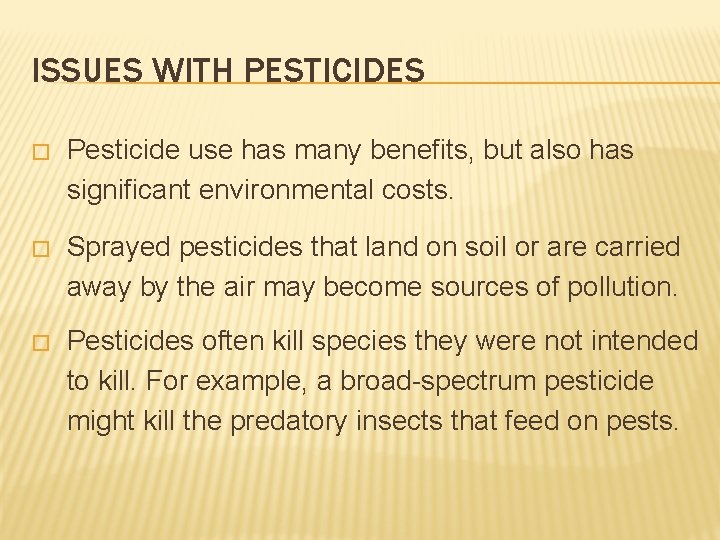 ISSUES WITH PESTICIDES

□ Pesticide use has many benefits, but also has significant environmental costs.

□ Sprayed pesticides that land on soil or are carried away by the air may become sources of pollution.

□ Pesticides often kill species they were not intended to kill. For example, a broad-spectrum pesticide might kill the predatory insects that feed on pests.